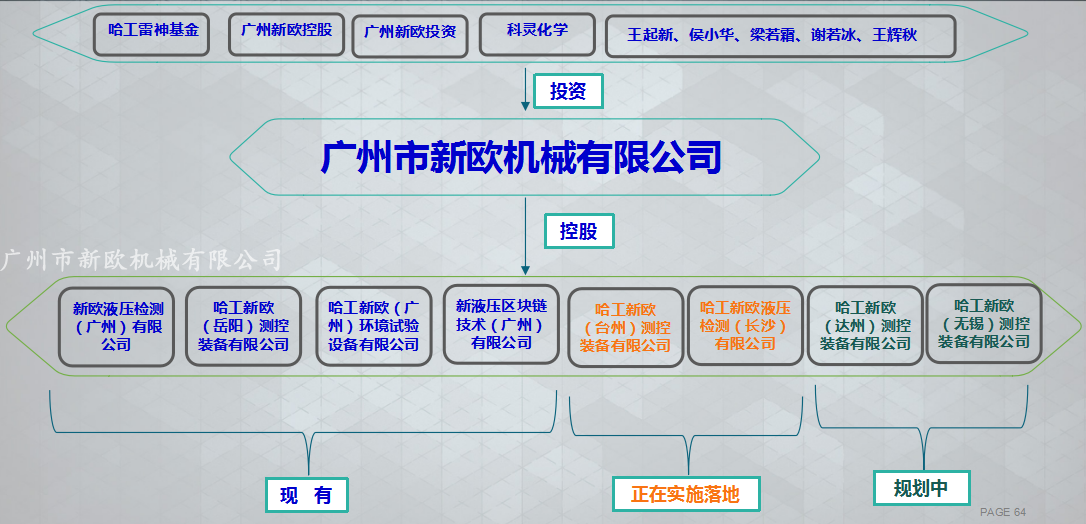 哈工雷神基金

广州新欧控股

广州新欧投资

科灵化学

王起新、侯小华、梁若霜、谢若冰、王辉秋

投资

广州市新欧机械有限公司

控股

广州市新欧机械有限公司

新欧液压检测（广州）有限公司

哈工新欧（岳阳）测控装备有限公司

哈工新欧（广州）环境试验设备有限公司

新液压区块链技术（广州）有限公司

哈工新欧（台州）测控装备有限公司

哈工新欧液压检测（长沙）有限公司

哈工新欧（达州）测控装备有限公司

哈工新欧（无锡）测控装备有限公司

现 有

正在实施落地

规划中

PAGE 64